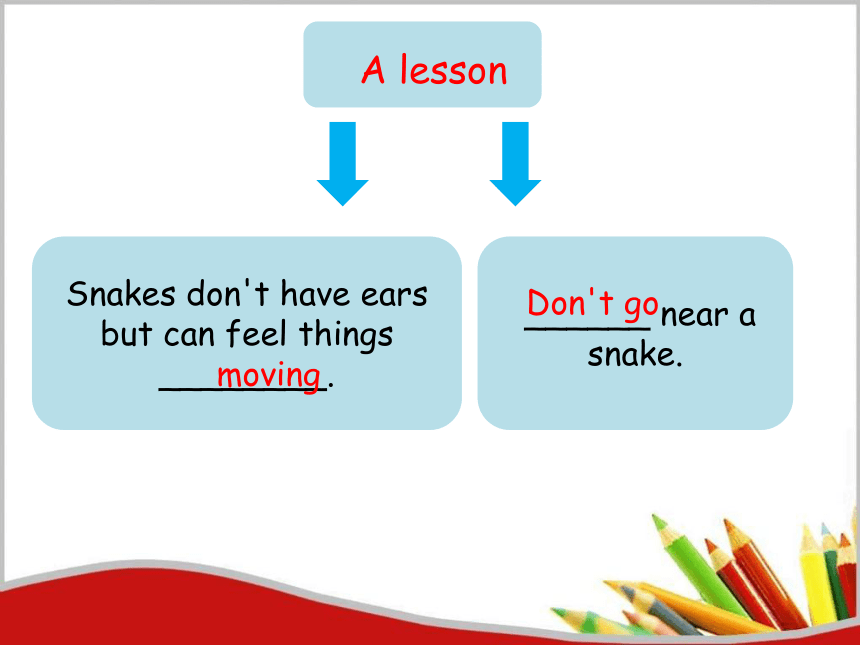 A lesson

Snakes don't have ears but can feel things moving.

Don't go near a snake.